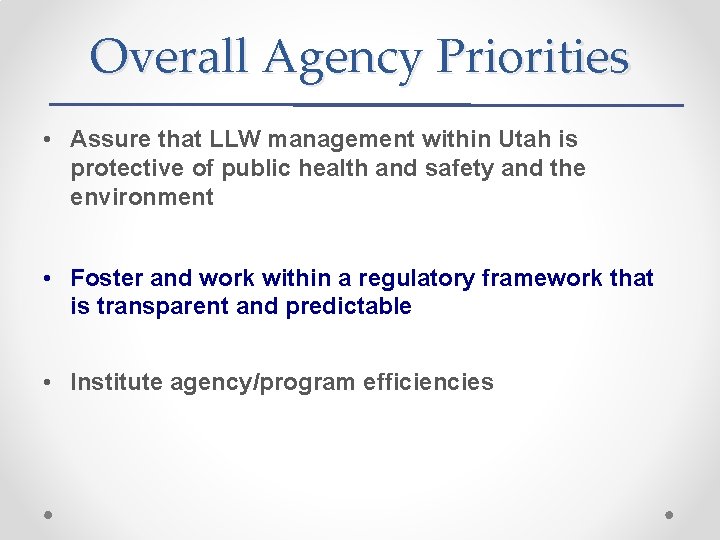 Overall Agency Priorities

• Assure that LLW management within Utah is protective of public health and safety and the environment

• Foster and work within a regulatory framework that is transparent and predictable

• Institute agency/program efficiencies